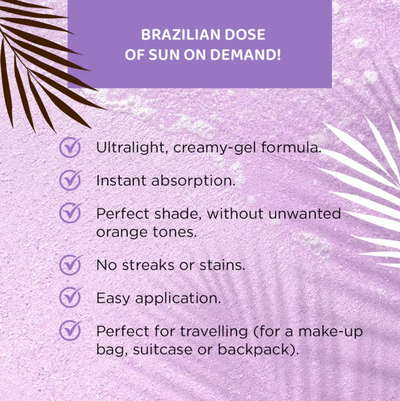 BRAZILIAN DOSE OF SUN ON DEMAND!

Ultralight, creamy-gel formula.

Instant absorption.

Perfect shade, without unwanted orange tones.

No streaks or stains.

Easy application.

Perfect for travelling (for a make-up bag, suitcase or backpack).